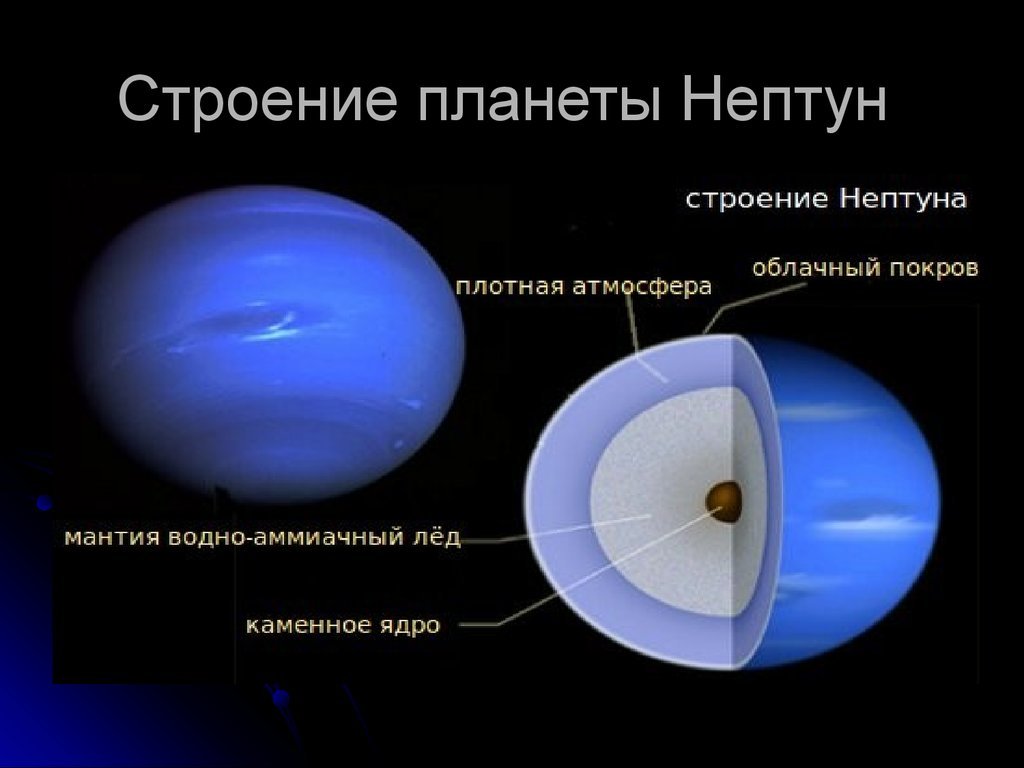 Строение планеты Нептун

строение Нептуна

плотная атмосфера

облачный покров

мантия водно-аммиачный лёд

каменное ядро